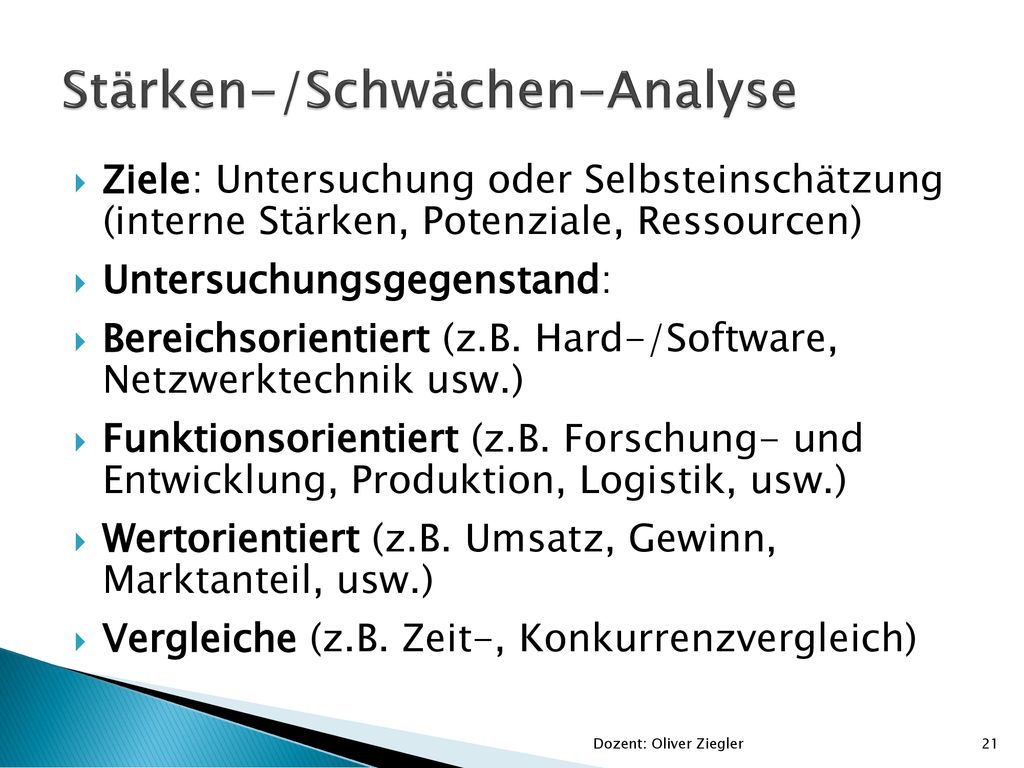 Stärken-/Schwächen-Analyse

Ziele: Untersuchung oder Selbsteinschätzung (interne Stärken, Potenziale, Ressourcen)

Untersuchungsgegenstand:

Bereichsorientiert (z.B. Hard-/Software, Netzwerktechnik usw.)

Funktionsorientiert (z.B. Forschung- und Entwicklung, Produktion, Logistik, usw.)

Wertorientiert (z.B. Umsatz, Gewinn, Marktanteil, usw.)

Vergleiche (z.B. Zeit-, Konkurrenzvergleich)

Dozent: Oliver Ziegler

21